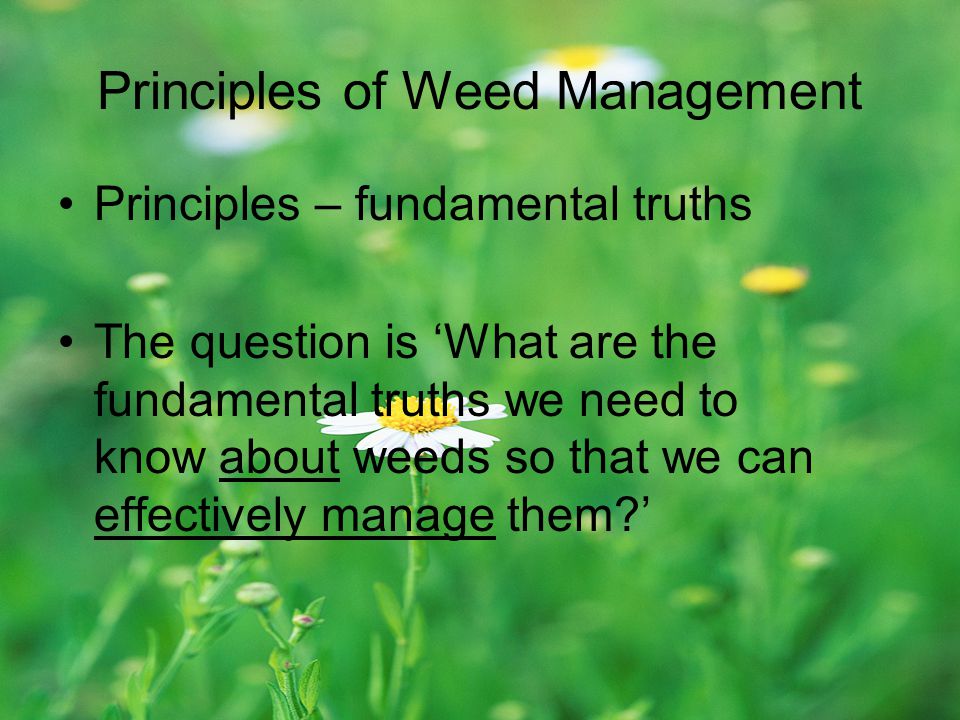 Principles of Weed Management

• Principles – fundamental truths

• The question is ‘What are the fundamental truths we need to know about weeds so that we can effectively manage them?’